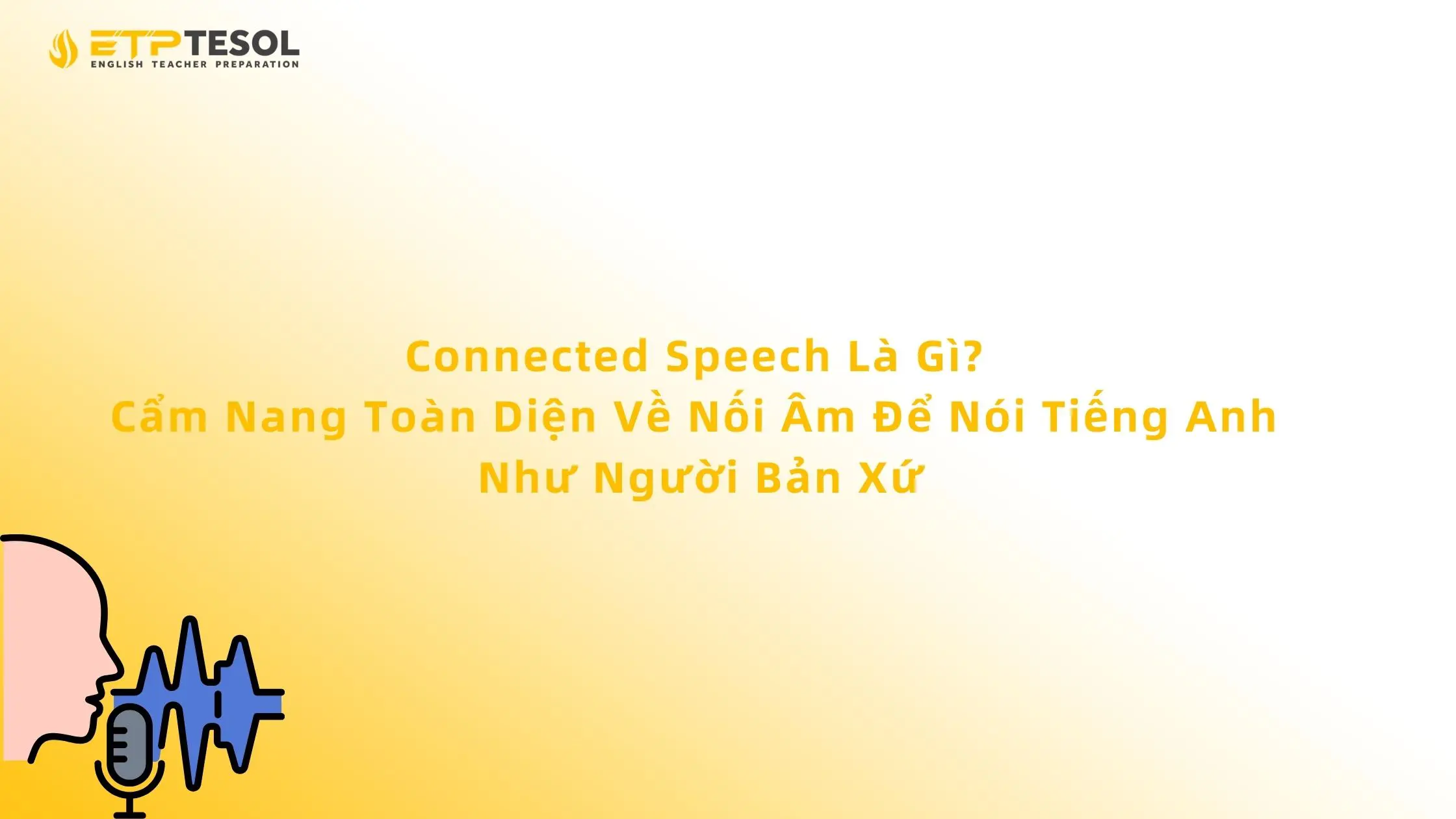 ETP TESOL
ENGLISH TEACHER PREPARATION

Connected Speech Là Gì?
Cẩm Nang Toàn Diện Về Nối Âm Để Nói Tiếng Anh Như Người Bản Xứ